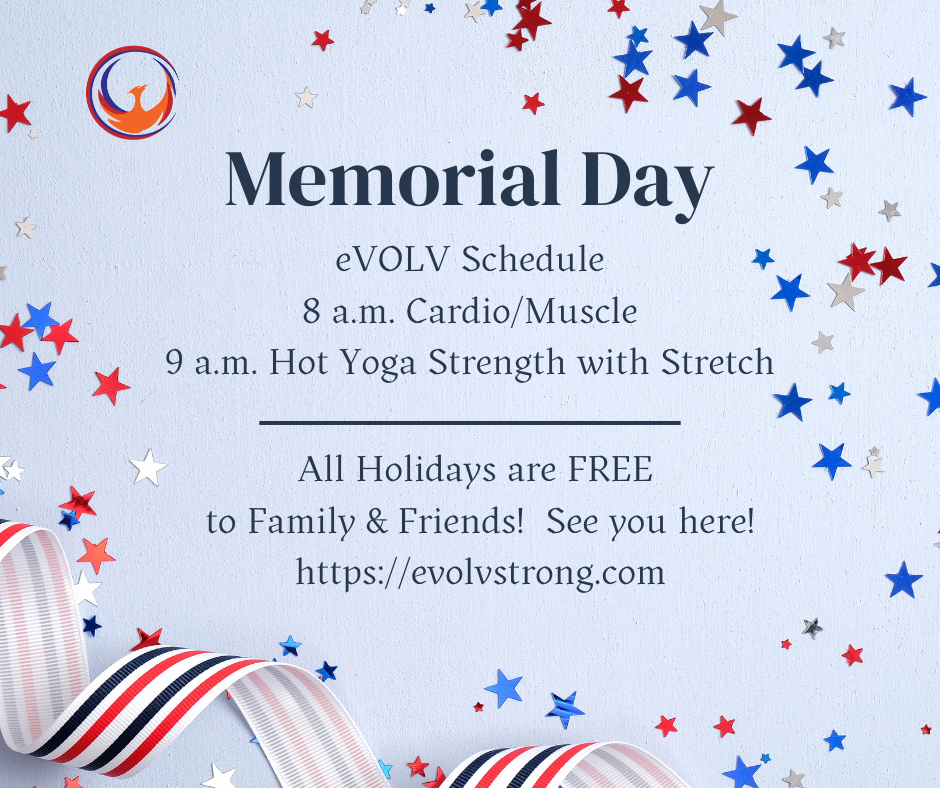 Memorial Day

eVOLV Schedule
8 a.m. Cardio/Muscle
9 a.m. Hot Yoga Strength with Stretch

All Holidays are FREE
to Family & Friends! See you here!
https://evolvstrong.com